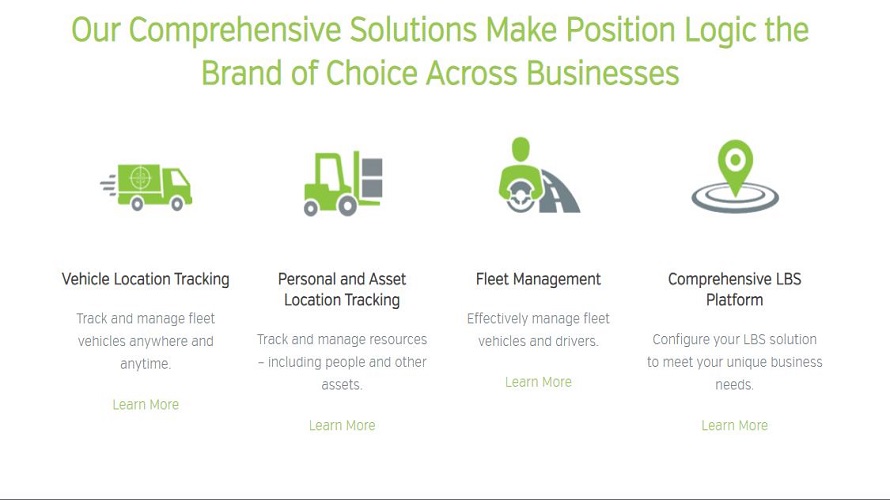 Our Comprehensive Solutions Make Position Logic the Brand of Choice Across Businesses

Vehicle Location Tracking

Track and manage fleet vehicles anywhere and anytime.

Learn More

Personal and Asset Location Tracking

Track and manage resources – including people and other assets.

Learn More

Fleet Management

Effectively manage fleet vehicles and drivers.

Learn More

Comprehensive LBS Platform

Configure your LBS solution to meet your unique business needs.

Learn More